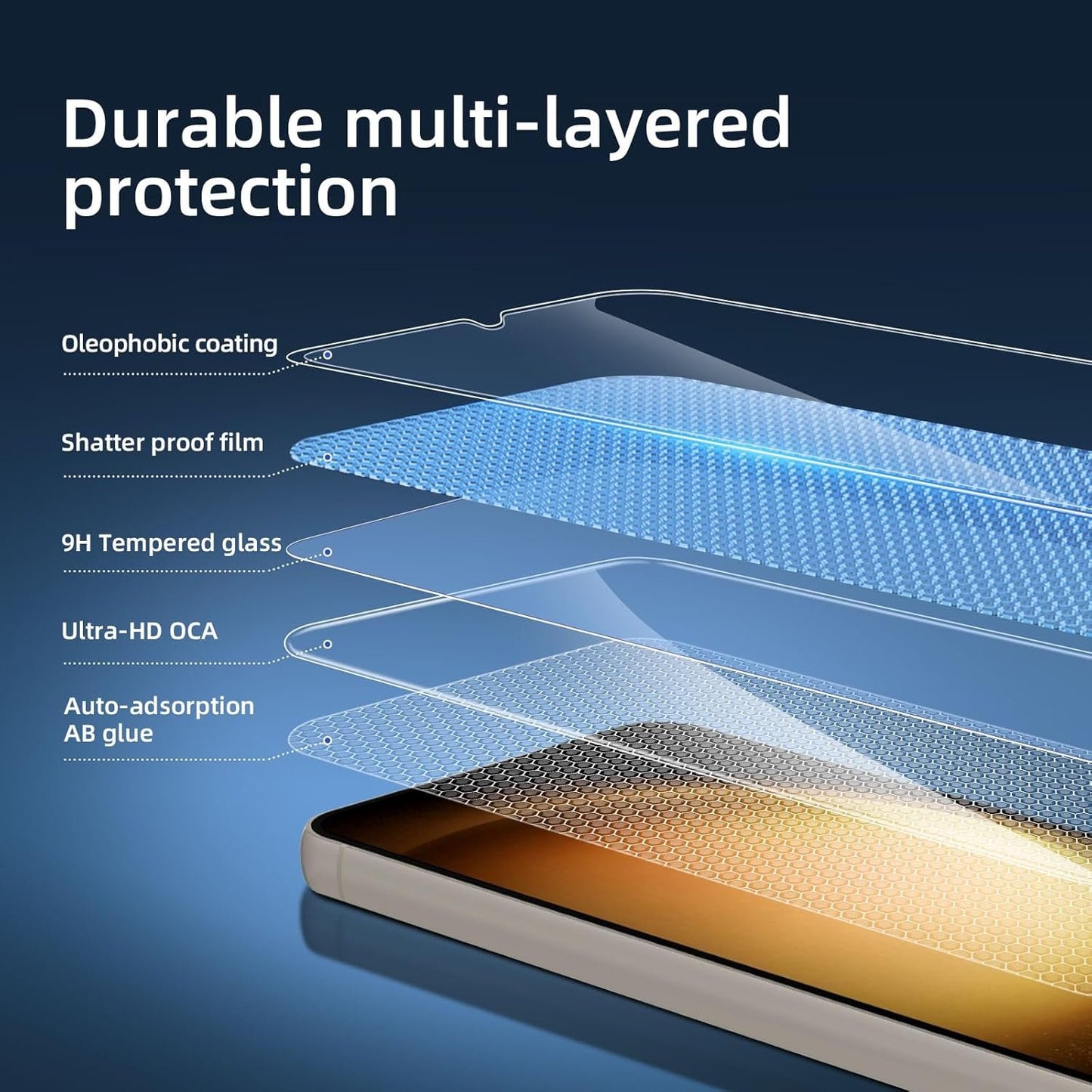 Durable multi-layered protection

Oleophobic coating

Shatter proof film

9H Tempered glass

Ultra-HD OCA

Auto-adsorption AB glue